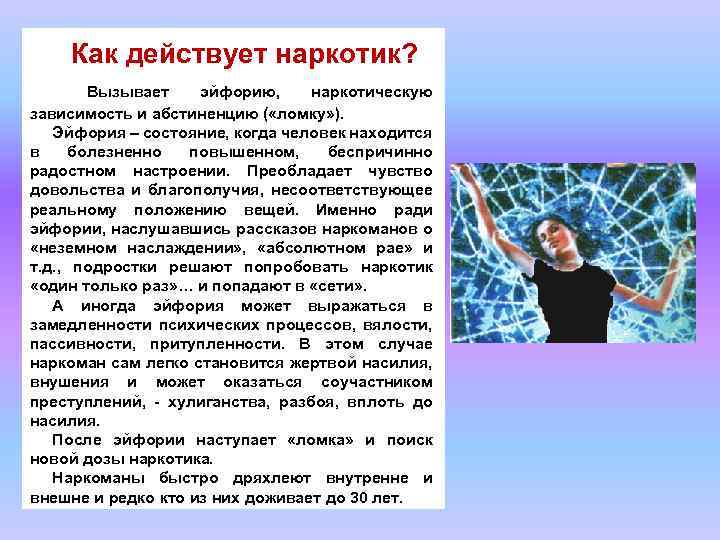 Как действует наркотик?

Вызывает эйфорию, наркотическую зависимость и абстиненцию («ломку»).

Эйфория – состояние, когда человек находится в болезненно повышенном, беспричинно радостном настроении. Преобладает чувство довольства и благополучия, несоответствующее реальному положению вещей. Именно ради эйфории, наслушавшись рассказов наркоманов о «неземном наслаждении», «абсолютном рае» и т.д., подростки решают попробовать наркотик «один только раз»… и попадают в «сети».

А иногда эйфория может выражаться в замедленности психических процессов, вялости, пассивности, притупленности. В этом случае наркоман сам легко становится жертвой насилия, внушения и может оказаться соучастником преступлений, - хулиганства, разбоя, вплоть до насилия.

После эйфории наступает «ломка» и поиск новой дозы наркотика.

Наркоманы быстро дряхлеют внутренне и внешне и редко кто из них доживает до 30 лет.